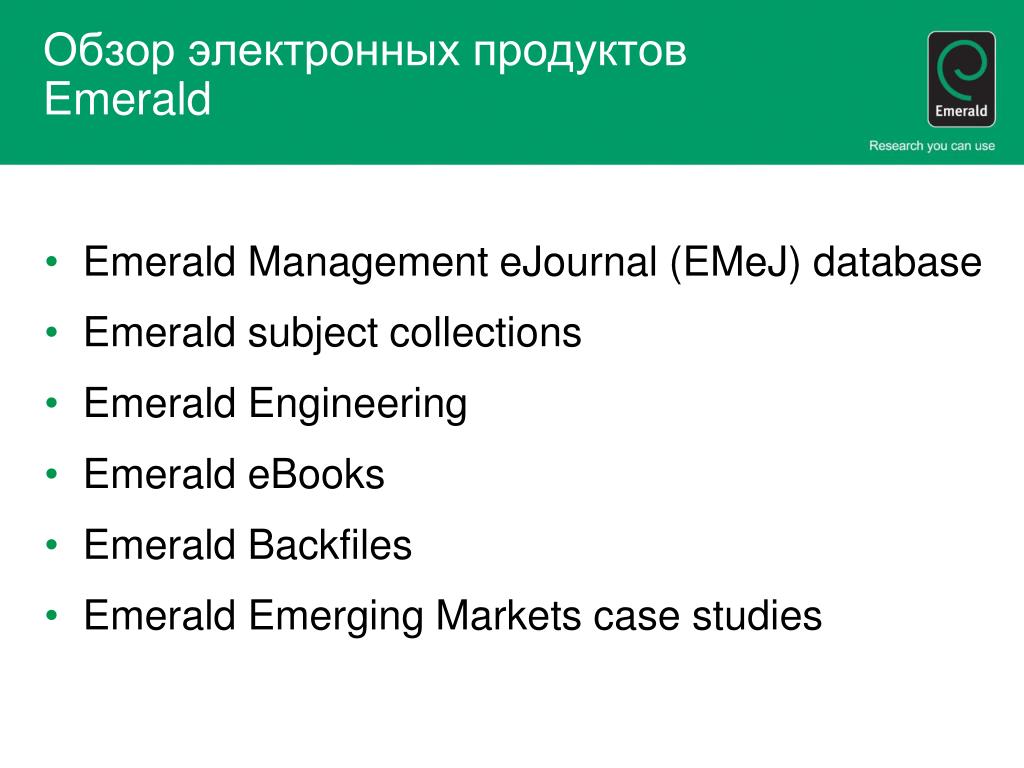 Обзор электронных продуктов Emerald

Emerald

Research you can use

• Emerald Management eJournal (EMeJ) database
• Emerald subject collections
• Emerald Engineering
• Emerald eBooks
• Emerald Backfiles
• Emerald Emerging Markets case studies